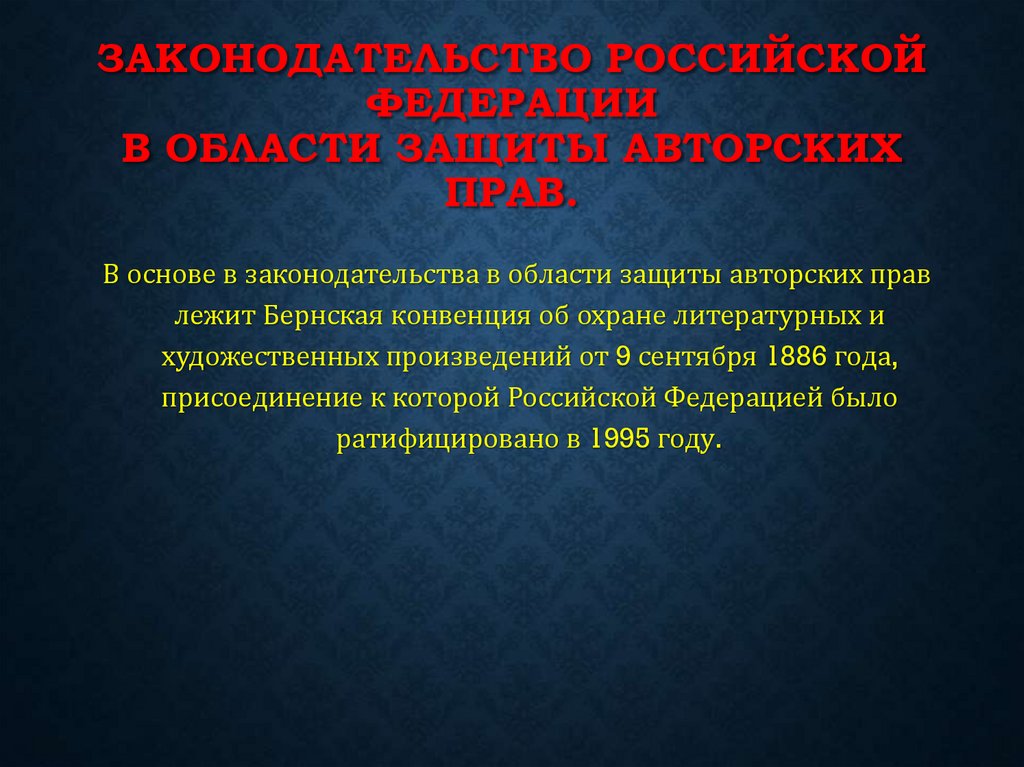 ЗАКОНОДАТЕЛЬСТВО РОССИЙСКОЙ ФЕДЕРАЦИИ
В ОБЛАСТИ ЗАЩИТЫ АВТОРСКИХ ПРАВ.

В основе в законодательства в области защиты авторских прав лежит Бернская конвенция об охране литературных и художественных произведений от 9 сентября 1886 года, присоединение к которой Российской Федерацией было ратифицировано в 1995 году.